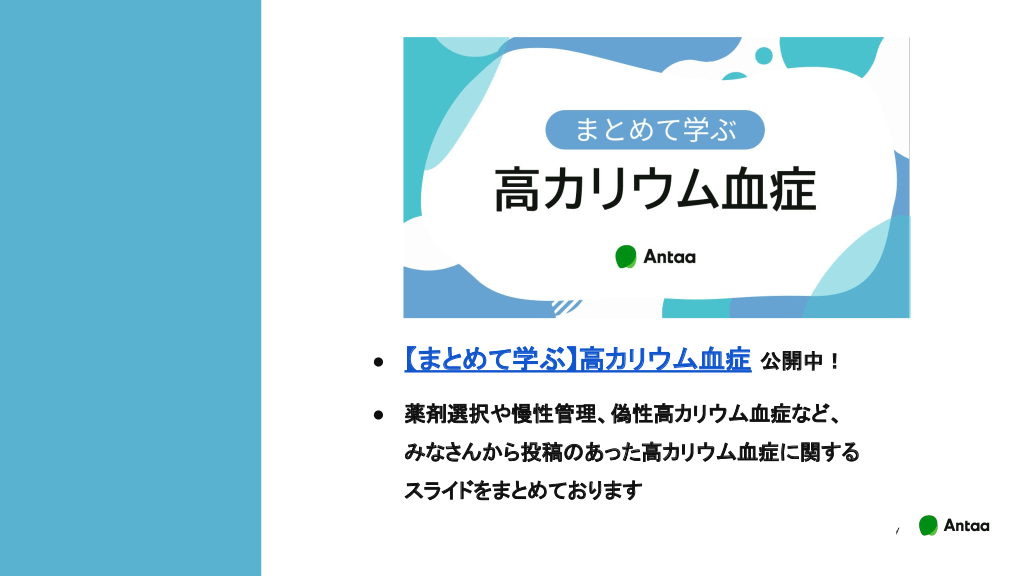 まとめて学ぶ

高カリウム血症

Antaa

● 【まとめて学ぶ】高カリウム血症 公開中！

● 薬剤選択や慢性管理、偽性高カリウム血症など、みなさんから投稿のあった高カリウム血症に関するスライドをまとめております

7

Antaa